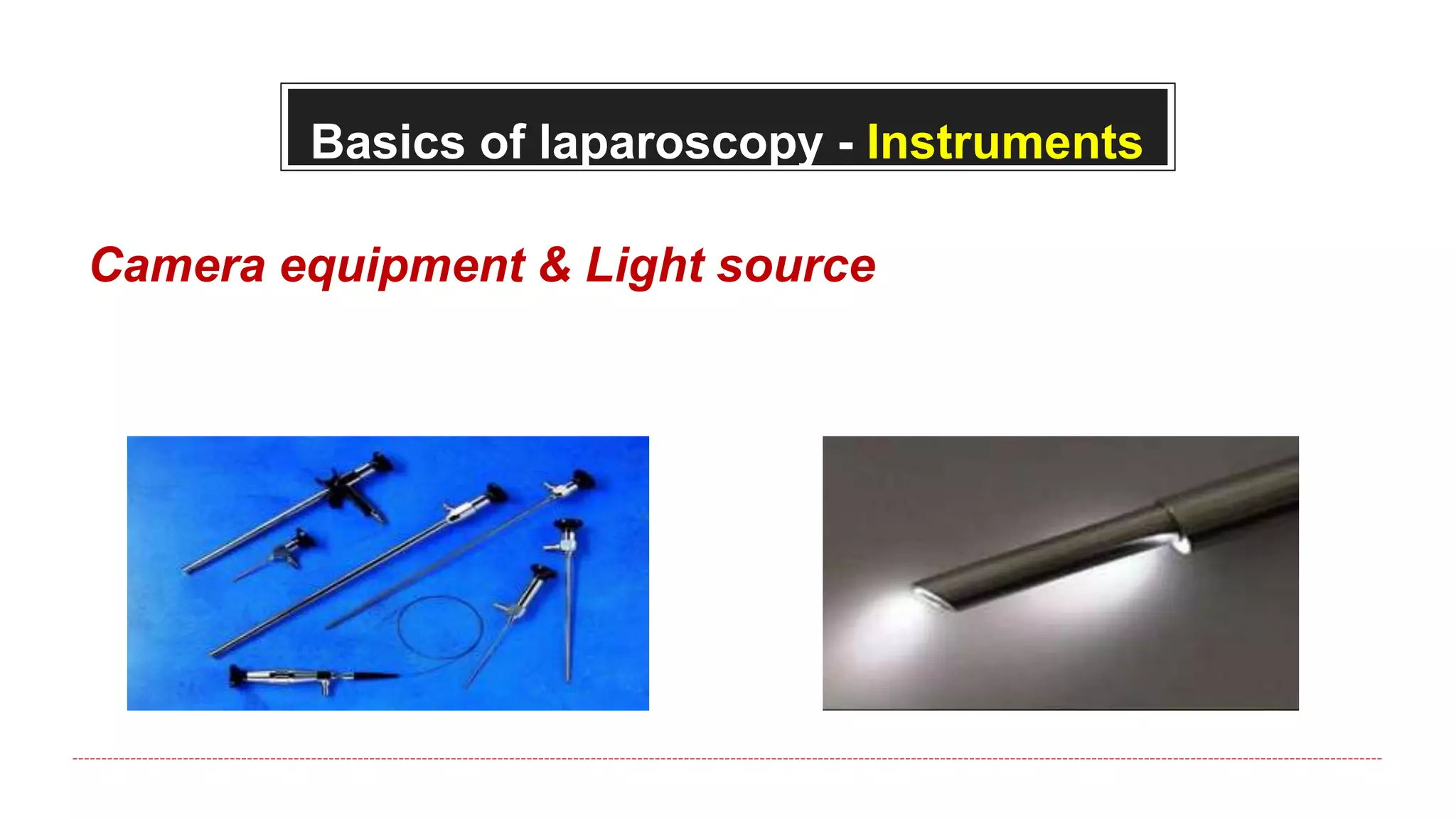 Basics of laparoscopy - Instruments

Camera equipment & Light source